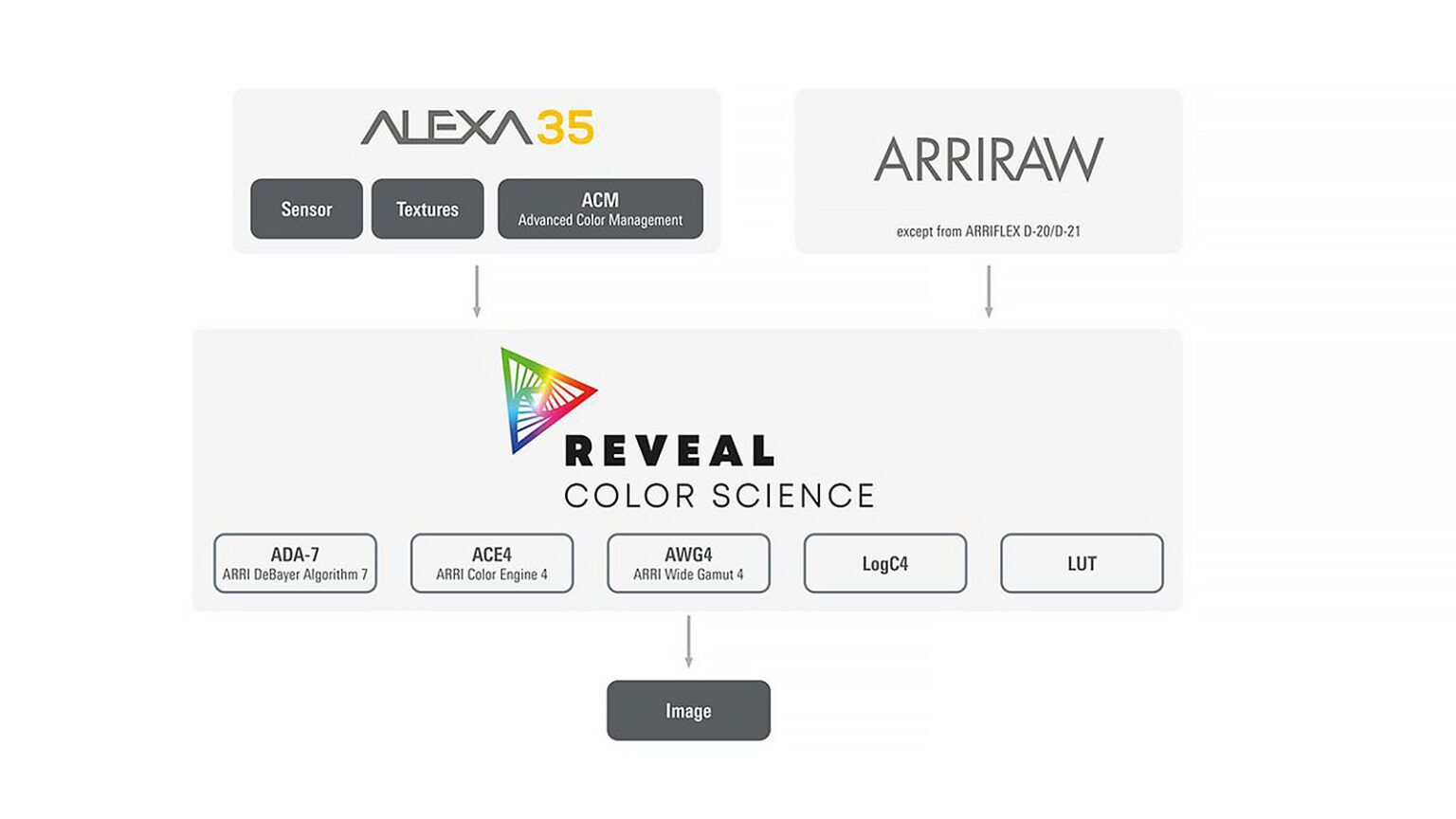 ALEXA 35

Sensor

Textures

ACM
Advanced Color Management

ARRIRAW

except from ARRIFLEX D-20/D-21

REVEAL
COLOR SCIENCE

ADA-7
ARRI DeBayer Algorithm 7

ACE4
ARRI Color Engine 4

AWG4
ARRI Wide Gamut 4

LogC4

LUT

Image